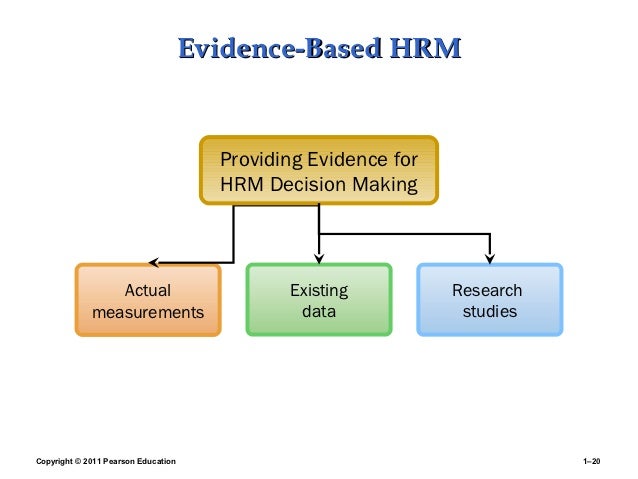 Evidence-Based HRM

Providing Evidence for HRM Decision Making

Actual measurements

Existing data

Research studies

Copyright © 2011 Pearson Education

1–20